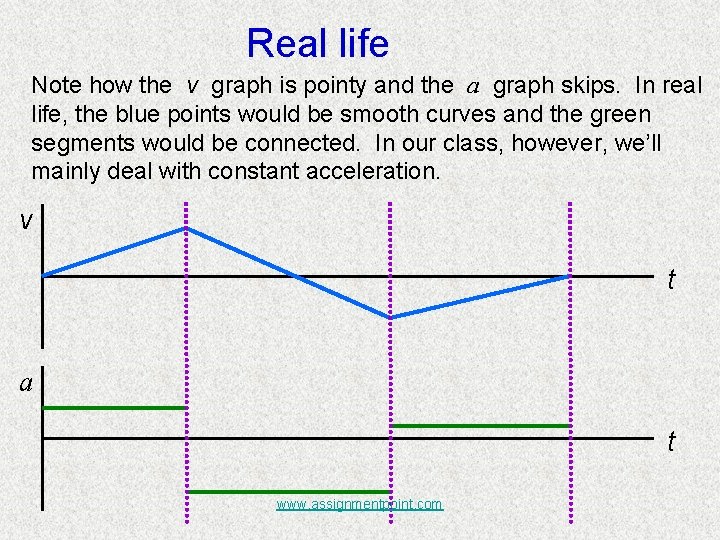 Real life

Note how the $v$ graph is pointy and the $a$ graph skips. In real life, the blue points would be smooth curves and the green segments would be connected. In our class, however, we'll mainly deal with constant acceleration.

$v$

$t$

$a$

$t$

www.assignmentpoint.com